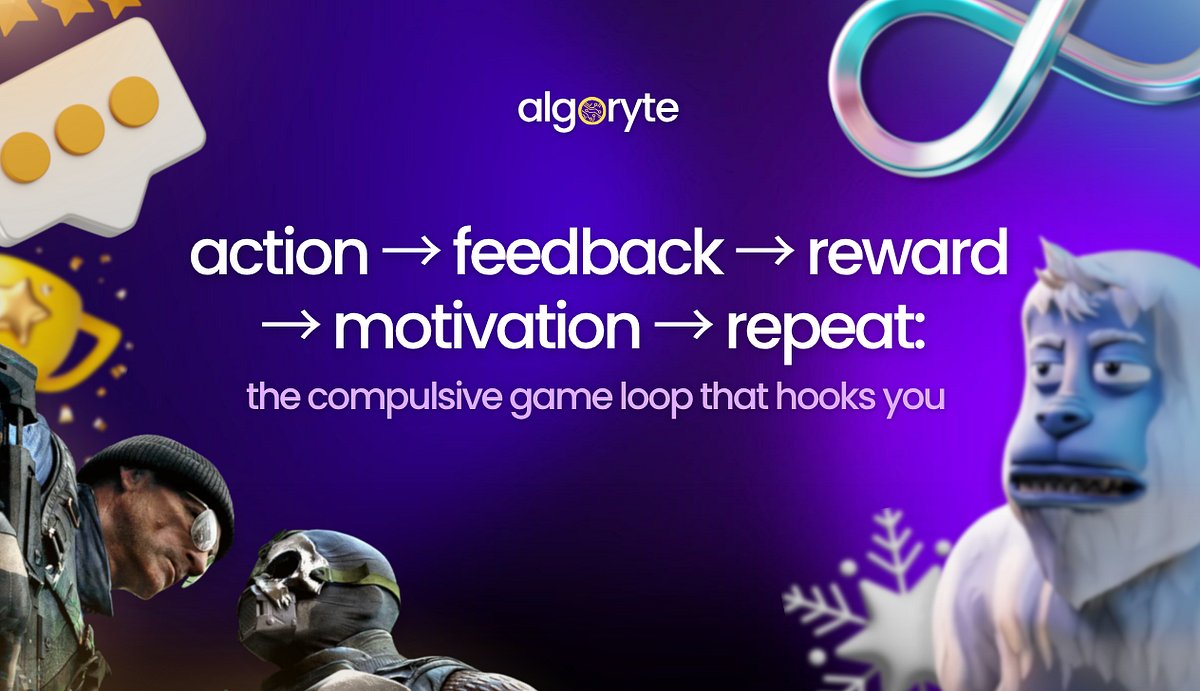 algoryte

action → feedback → reward → motivation → repeat:

the compulsive game loop that hooks you